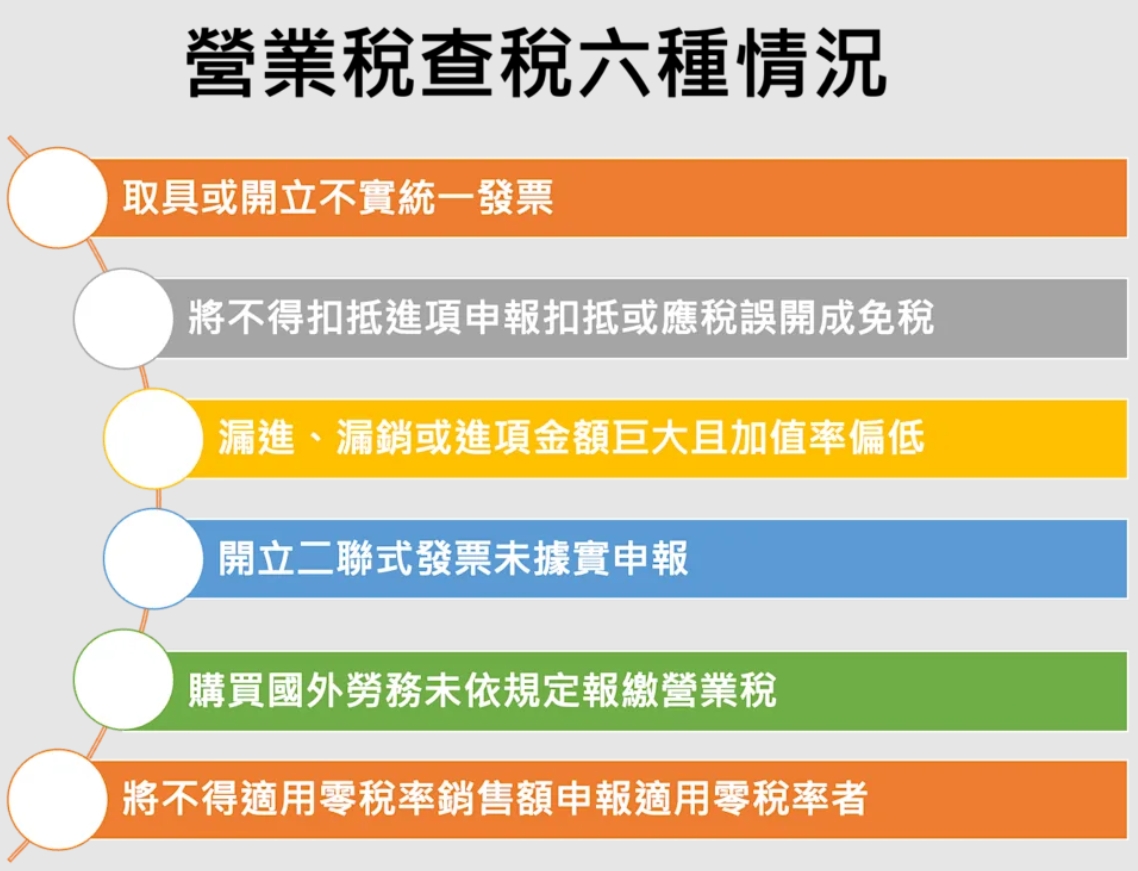 營業稅查稅六種情況

取具或開立不實統一發票

將不得扣抵進項申報扣抵或應稅誤開成免稅

漏進、漏銷或進項金額巨大且加值率偏低

開立二聯式發票未據實申報

購買國外勞務未依規定報繳營業稅

將不得適用零稅率銷售額申報適用零稅率者